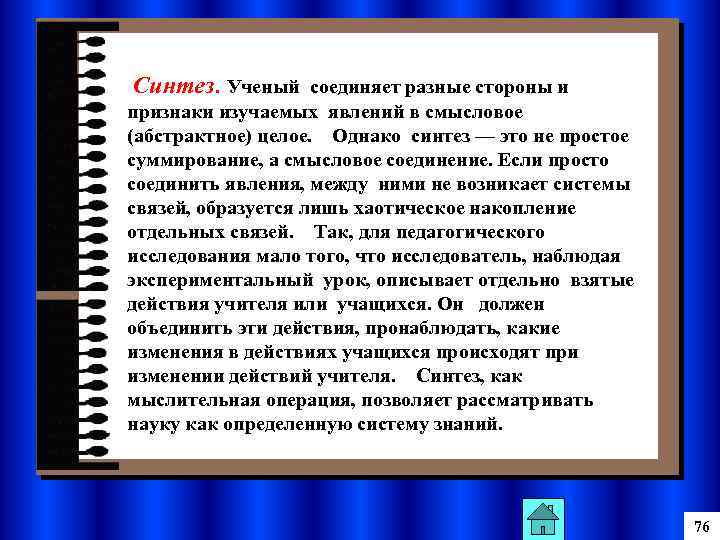 Синтез. Ученый соединяет разные стороны и признаки изучаемых явлений в смысловое (абстрактное) целое. Однако синтез — это не простое суммирование, а смысловое соединение. Если просто соединить явления, между ними не возникает системы связей, образуется лишь хаотическое накопление отдельных связей. Так, для педагогического исследования мало того, что исследователь, наблюдая экспериментальный урок, описывает отдельно взятые действия учителя или учащихся. Он должен объединить эти действия, пронаблюдать, какие изменения в действиях учащихся происходят при изменении действий учителя. Синтез, как мыслительная операция, позволяет рассматривать науку как определенную систему знаний.

76